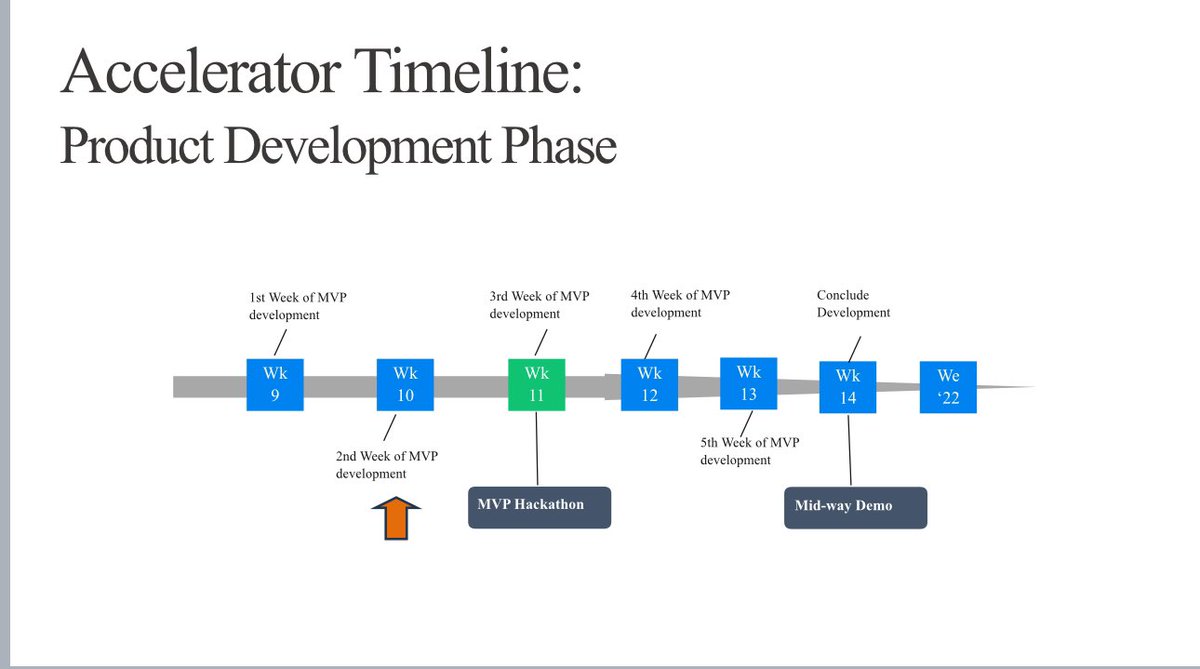 Accelerator Timeline:
Product Development Phase

1st Week of MVP development

3rd Week of MVP development

4th Week of MVP development

Conclude Development

Wk 9

Wk 10

Wk 11

Wk 12

Wk 13

Wk 14

We '22

2nd Week of MVP development

5th Week of MVP development

MVP Hackathon

Mid-way Demo